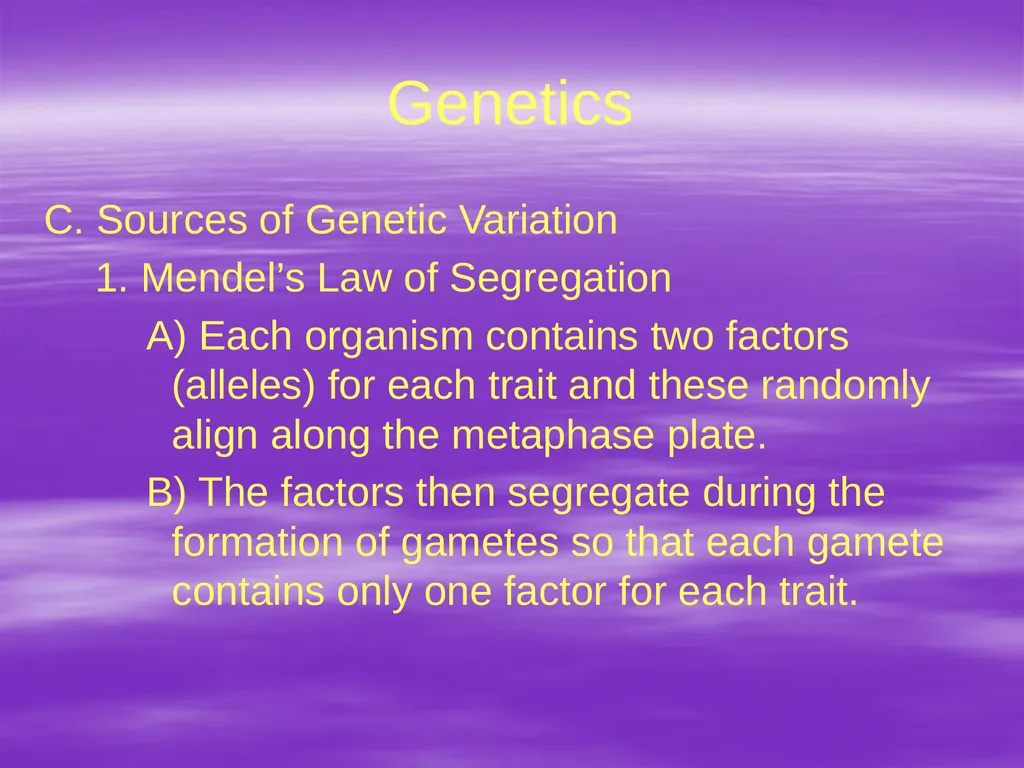 Genetics

C. Sources of Genetic Variation

1. Mendel’s Law of Segregation

A) Each organism contains two factors (alleles) for each trait and these randomly align along the metaphase plate.

B) The factors then segregate during the formation of gametes so that each gamete contains only one factor for each trait.